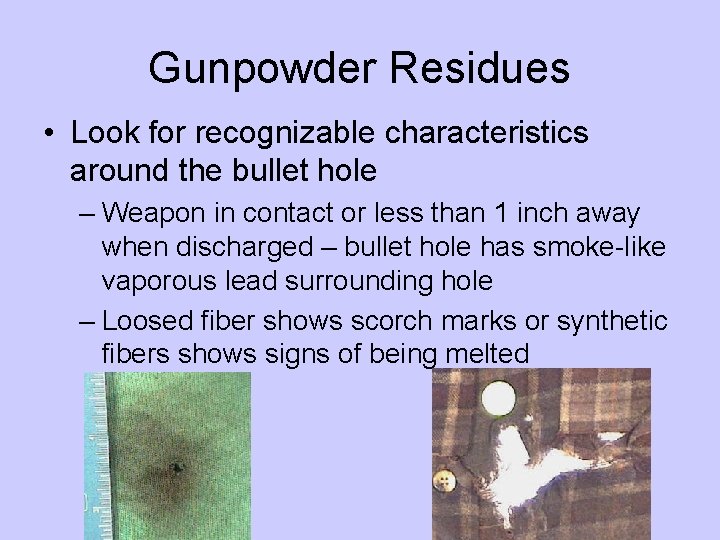 Gunpowder Residues

• Look for recognizable characteristics around the bullet hole

– Weapon in contact or less than 1 inch away when discharged – bullet hole has smoke-like vaporous lead surrounding hole

– Loosed fiber shows scorch marks or synthetic fibers shows signs of being melted